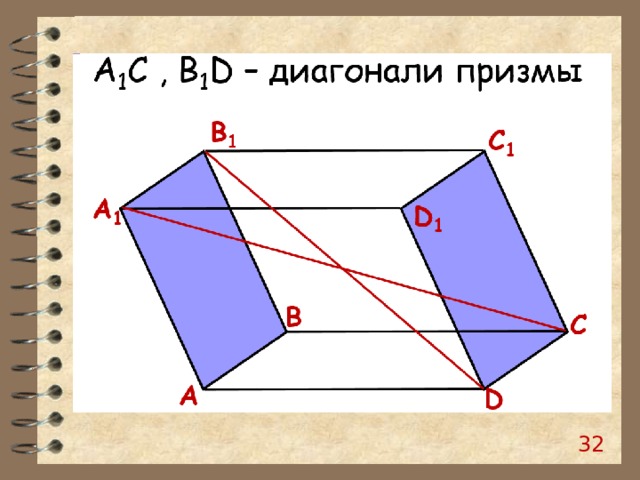 $A_1C$ , $B_1D$ – диагонали призмы

$B_1$

$C_1$

$A_1$

$D_1$

B

C

A

D

32